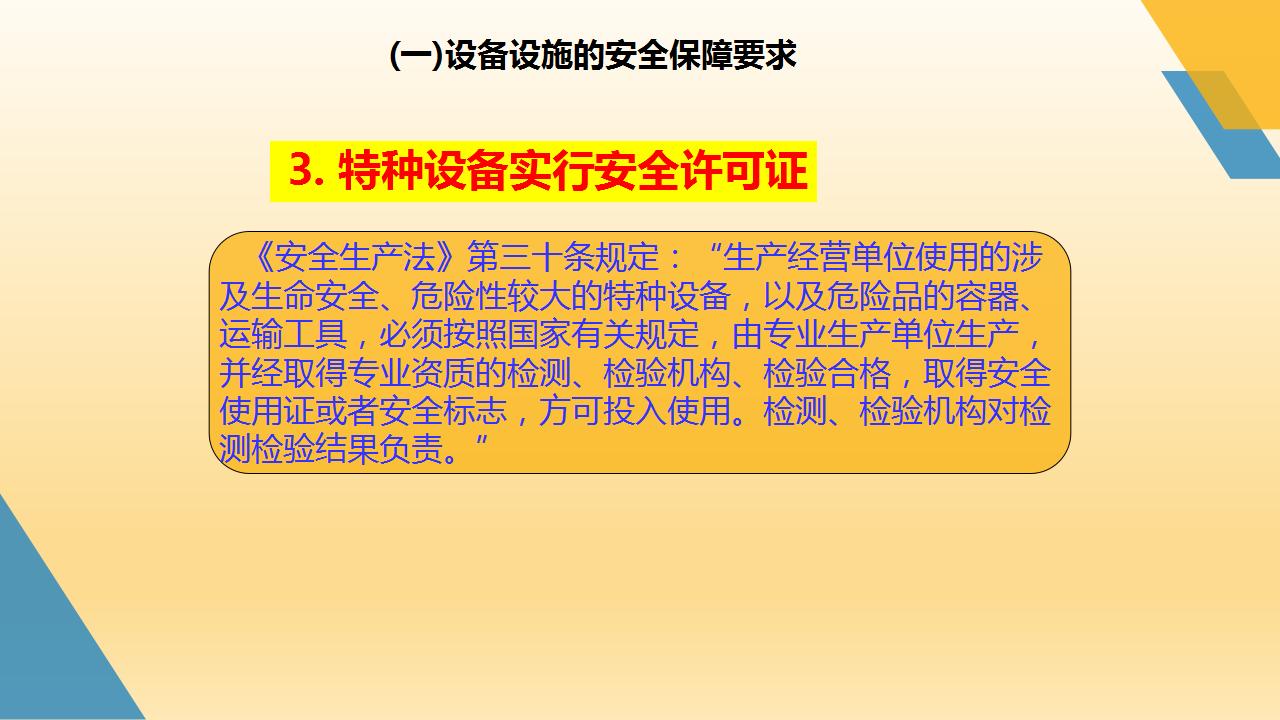 (一)设备设施的安全保障要求

3. 特种设备实行安全许可证

《安全生产法》第三十条规定：“生产经营单位使用的涉及生命安全、危险性较大的特种设备，以及危险品的容器、运输工具，必须按照国家有关规定，由专业生产单位生产，并经取得专业资质的检测、检验机构、检验合格，取得安全使用证或者安全标志，方可投入使用。检测、检验机构对检测检验结果负责。”